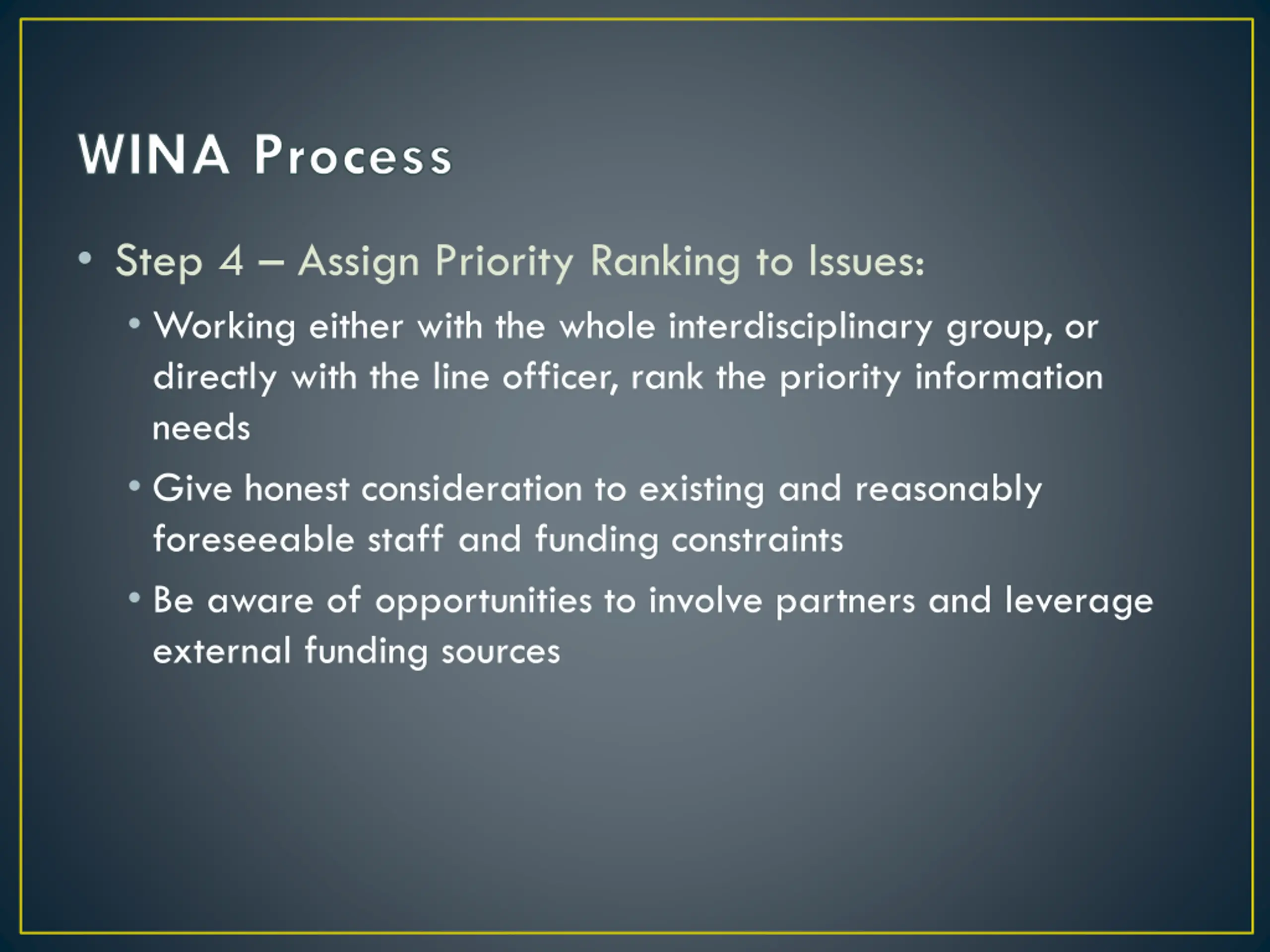 WINA Process

• Step 4 – Assign Priority Ranking to Issues:

• Working either with the whole interdisciplinary group, or directly with the line officer, rank the priority information needs

• Give honest consideration to existing and reasonably foreseeable staff and funding constraints

• Be aware of opportunities to involve partners and leverage external funding sources